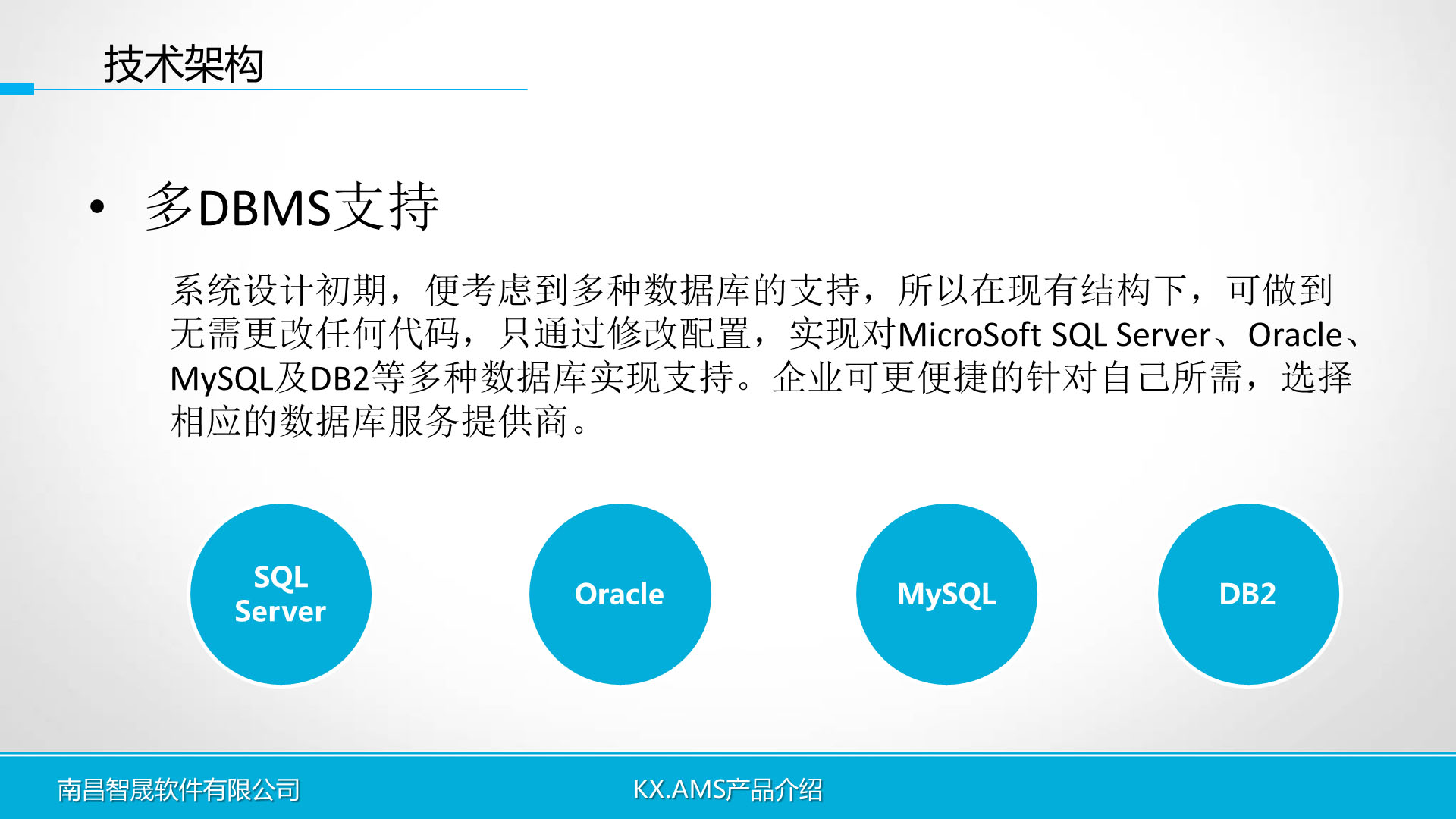 技术架构

• 多DBMS支持

系统设计初期，便考虑到多种数据库的支持，所以在现有结构下，可做到无需更改任何代码，只通过修改配置，实现对MicroSoft SQL Server、Oracle、MySQL及DB2等多种数据库实现支持。企业可更便捷的针对自己所需，选择相应的数据库服务提供商。

SQL Server

Oracle

MySQL

DB2

南昌智晟软件有限公司

KX.AMS产品介绍